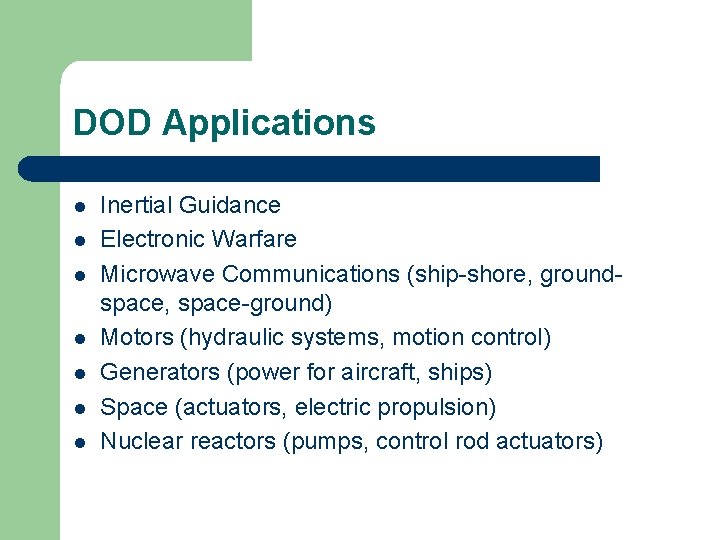 DOD Applications

- Inertial Guidance
- Electronic Warfare
- Microwave Communications (ship-shore, ground-space, space-ground)
- Motors (hydraulic systems, motion control)
- Generators (power for aircraft, ships)
- Space (actuators, electric propulsion)
- Nuclear reactors (pumps, control rod actuators)